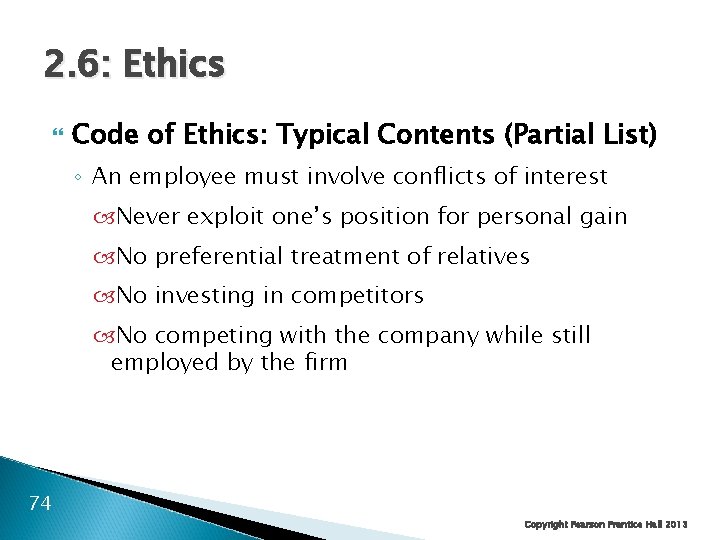 2.6: Ethics

Code of Ethics: Typical Contents (Partial List)

◦ An employee must involve conflicts of interest

Never exploit one's position for personal gain

No preferential treatment of relatives

No investing in competitors

No competing with the company while still employed by the firm

74

Copyright Pearson Prentice Hall 2013